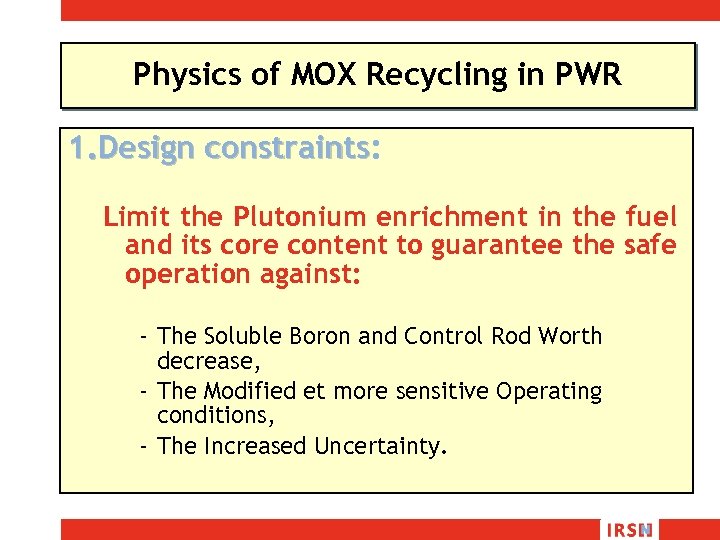 Physics of MOX Recycling in PWR

1.Design constraints:

Limit the Plutonium enrichment in the fuel and its core content to guarantee the safe operation against:

- The Soluble Boron and Control Rod Worth decrease,
- The Modified et more sensitive Operating conditions,
- The Increased Uncertainty.

IRSN